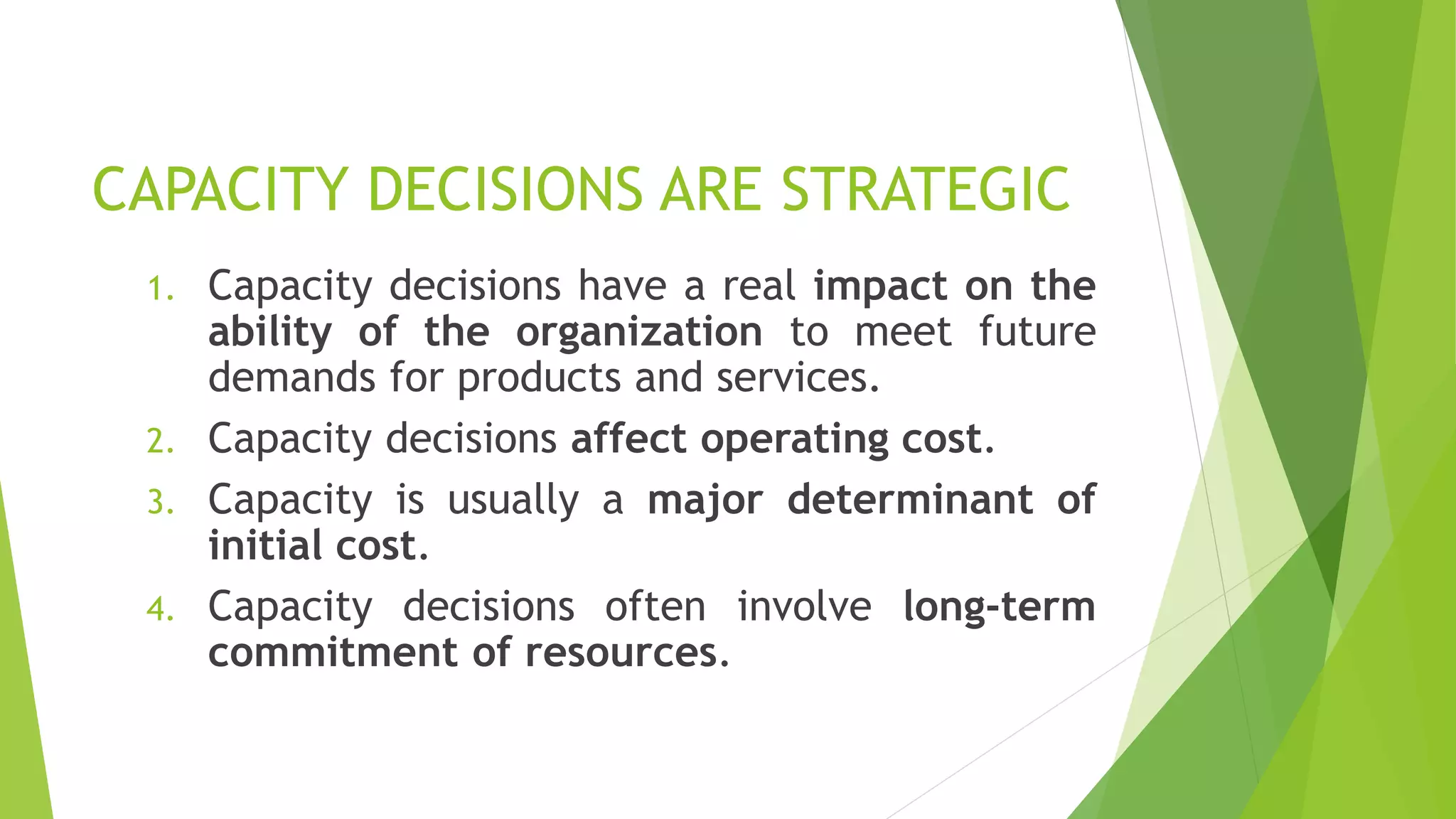 CAPACITY DECISIONS ARE STRATEGIC

1. Capacity decisions have a real impact on the ability of the organization to meet future demands for products and services.
2. Capacity decisions affect operating cost.
3. Capacity is usually a major determinant of initial cost.
4. Capacity decisions often involve long-term commitment of resources.